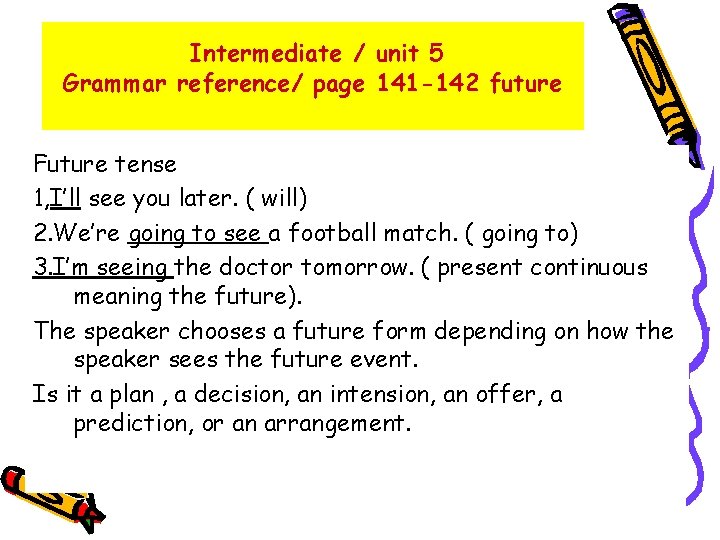 Intermediate / unit 5
Grammar reference/ page 141-142 future

Future tense
1,I'll see you later. ( will)
2.We're going to see a football match. ( going to)
3.I'm seeing the doctor tomorrow. ( present continuous meaning the future).
The speaker chooses a future form depending on how the speaker sees the future event.
Is it a plan , a decision, an intension, an offer, a prediction, or an arrangement.